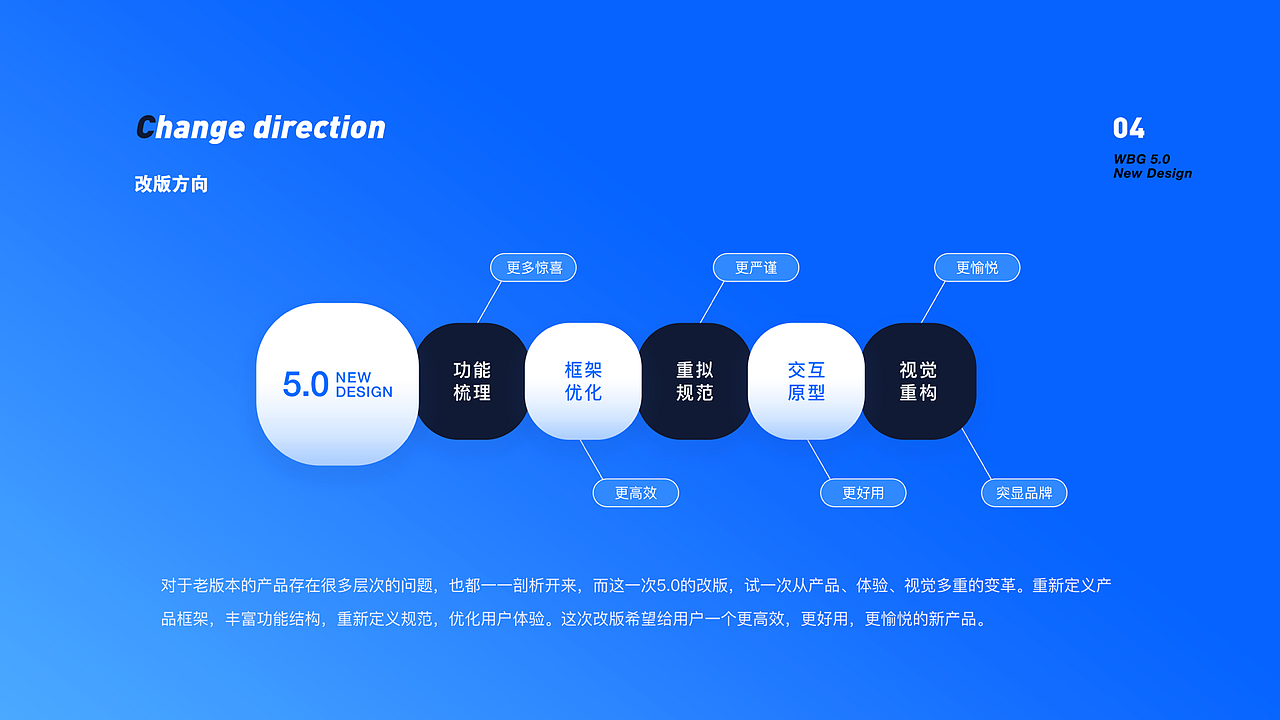 Change direction

改版方向

04

WBG 5.0
New Design

更多惊喜

更严谨

更愉悦

5.0 NEW DESIGN

功能梳理

框架优化

重拟规范

交互原型

视觉重构

更高效

更好用

突显品牌

对于老版本的产品存在很多层次的问题，也都一一剖析开来，而这一次5.0的改版，试一次从产品、体验、视觉多重的变革。重新定义产品框架，丰富功能结构，重新定义规范，优化用户体验。这次改版希望给用户一个更高效，更好用，更愉悦的新产品。